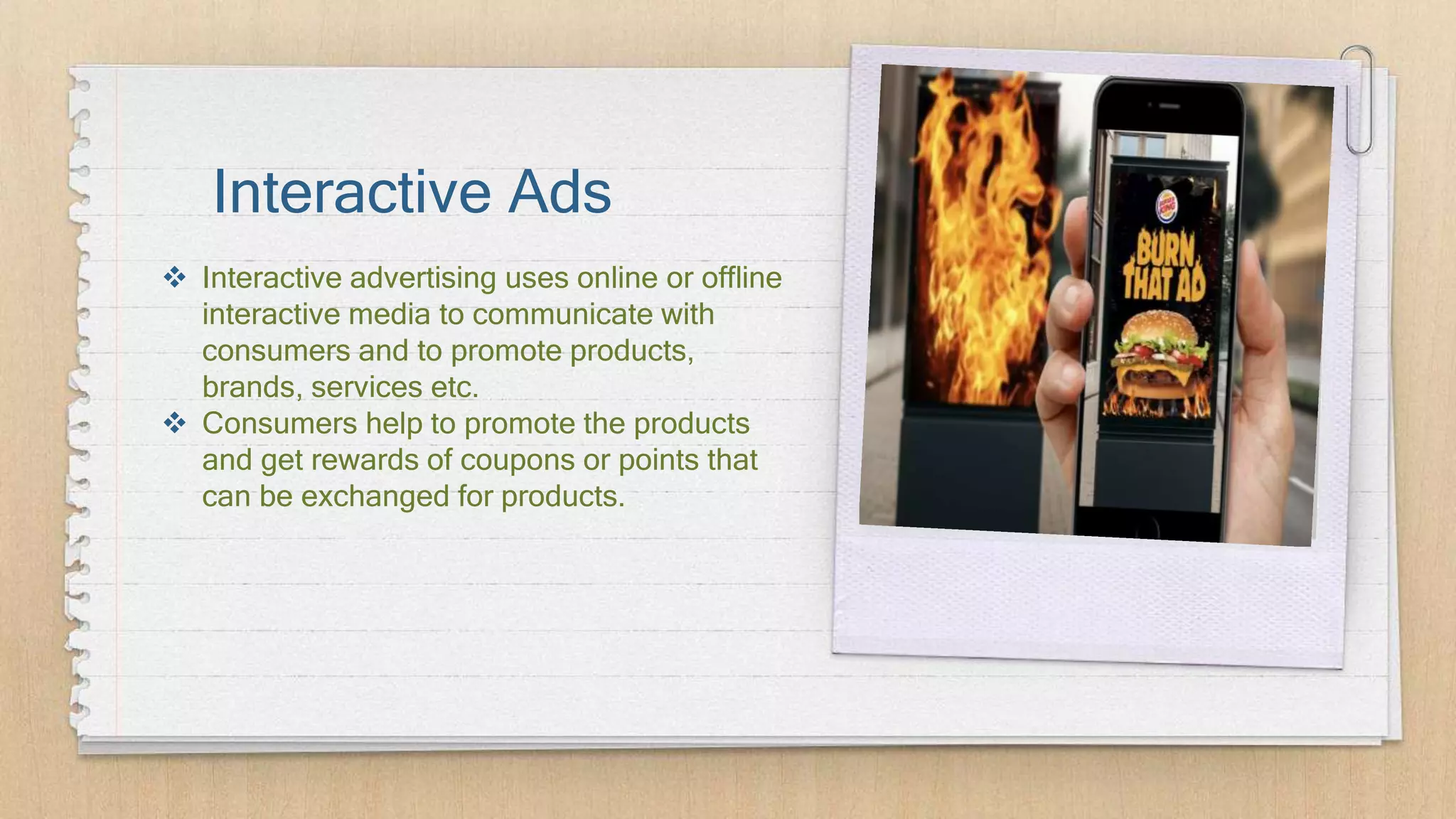 Interactive Ads

❖ Interactive advertising uses online or offline interactive media to communicate with consumers and to promote products, brands, services etc.

❖ Consumers help to promote the products and get rewards of coupons or points that can be exchanged for products.

BURGER KING

BURN THAT AD